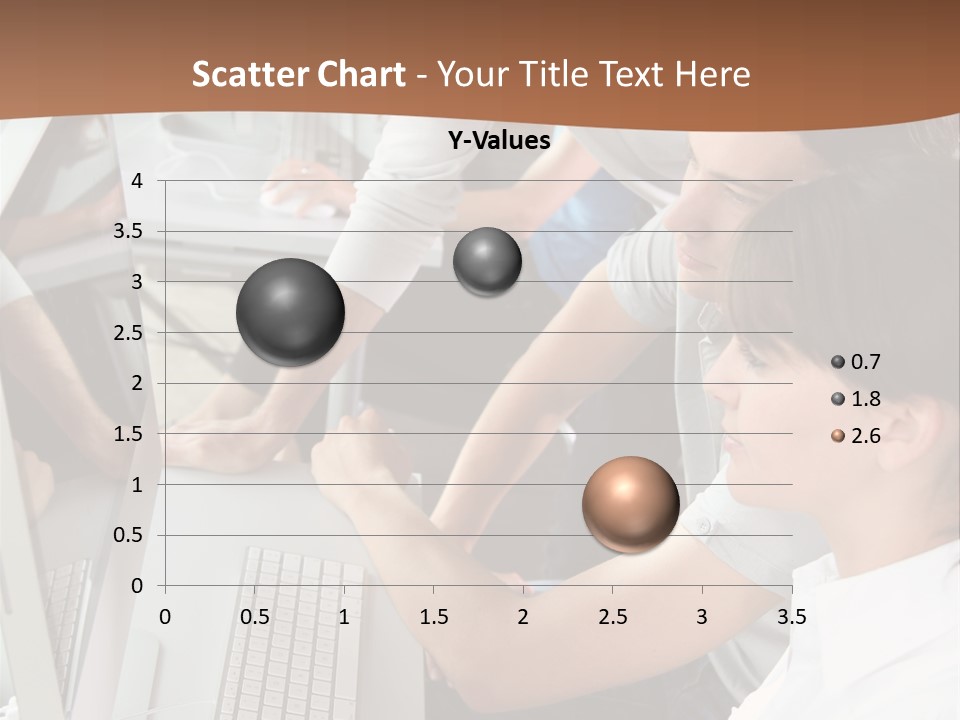 Scatter Chart - Your Title Text Here

Y-Values

4
3.5
3
2.5
2
1.5
1
0.5
0

0 0.5 1 1.5 2 2.5 3 3.5

0.7
1.8
2.6